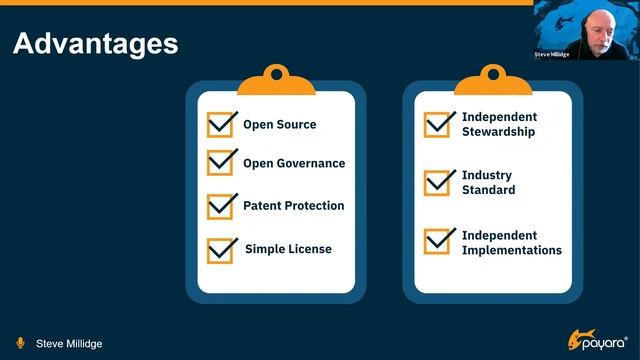 Advantages

Steve Millidge

Open Source

Open Governance

Patent Protection

Simple License

Independent Stewardship

Industry Standard

Independent Implementations

Steve Millidge

payara®